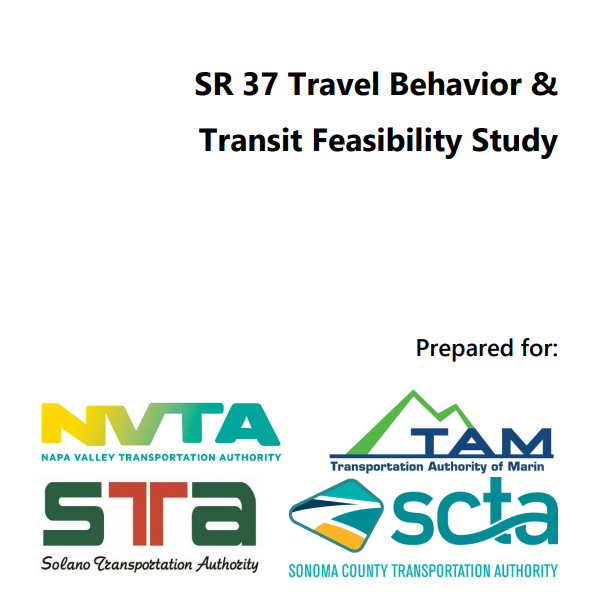 SR 37 Travel Behavior & Transit Feasibility Study

Prepared for:

NVTA
NAPA VALLEY TRANSPORTATION AUTHORITY

TAM
Transportation Authority of Marin

STA
Solano Transportation Authority

scta
SONOMA COUNTY TRANSPORTATION AUTHORITY